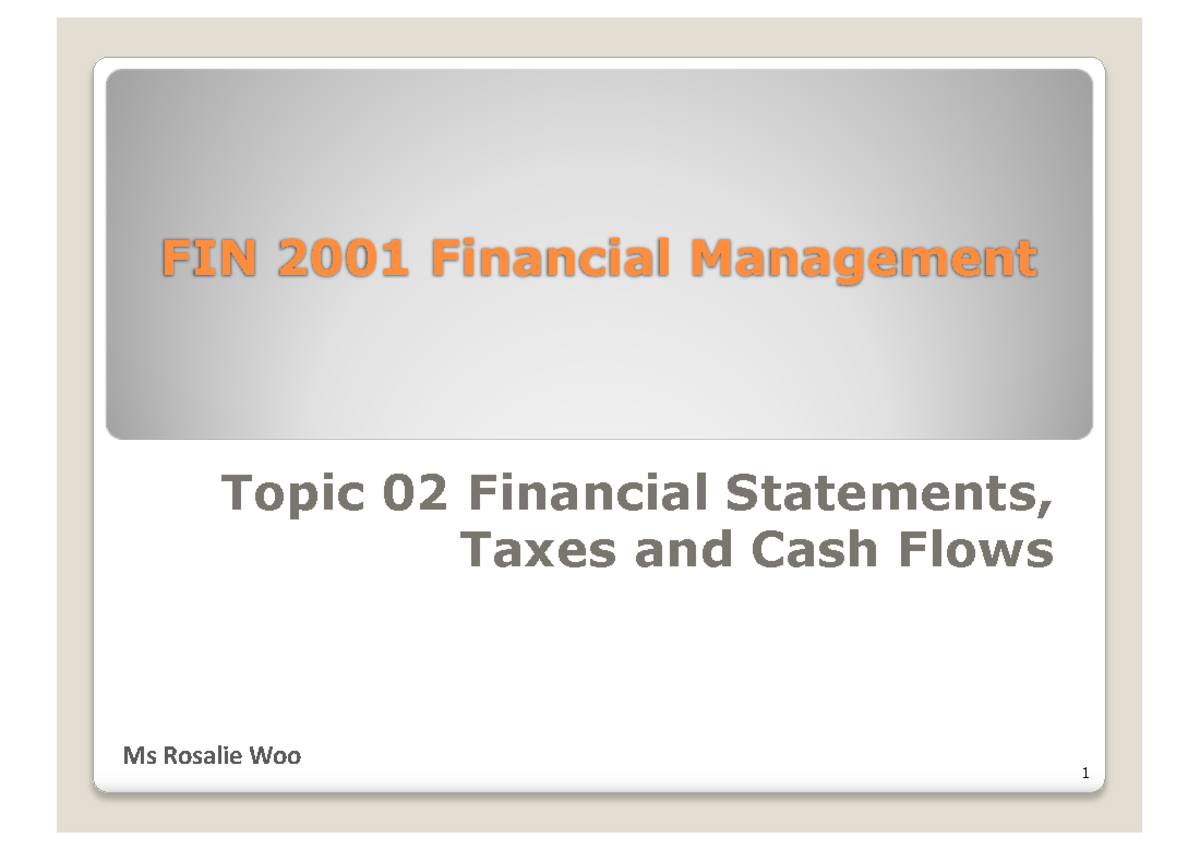 FIN 2001 Financial Management

Topic 02 Financial Statements, Taxes and Cash Flows

Ms Rosalie Woo

1